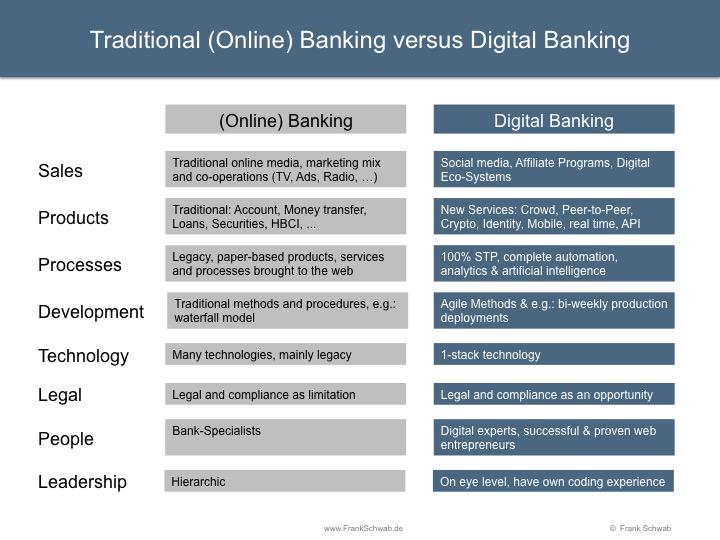 Traditional (Online) Banking versus Digital Banking

| | (Online) Banking | Digital Banking |
|---|---|---|
| Sales | Traditional online media, marketing mix and co-operations (TV, Ads, Radio, …) | Social media, Affiliate Programs, Digital Eco-Systems |
| Products | Traditional: Account, Money transfer, Loans, Securities, HBCI, ... | New Services: Crowd, Peer-to-Peer, Crypto, Identity, Mobile, real time, API |
| Processes | Legacy, paper-based products, services and processes brought to the web | 100% STP, complete automation, analytics & artificial intelligence |
| Development | Traditional methods and procedures, e.g.: waterfall model | Agile Methods & e.g.: bi-weekly production deployments |
| Technology | Many technologies, mainly legacy | 1-stack technology |
| Legal | Legal and compliance as limitation | Legal and compliance as an opportunity |
| People | Bank-Specialists | Digital experts, successful & proven web entrepreneurs |
| Leadership | Hierarchic | On eye level, have own coding experience |

www.FrankSchwab.de

© Frank Schwab